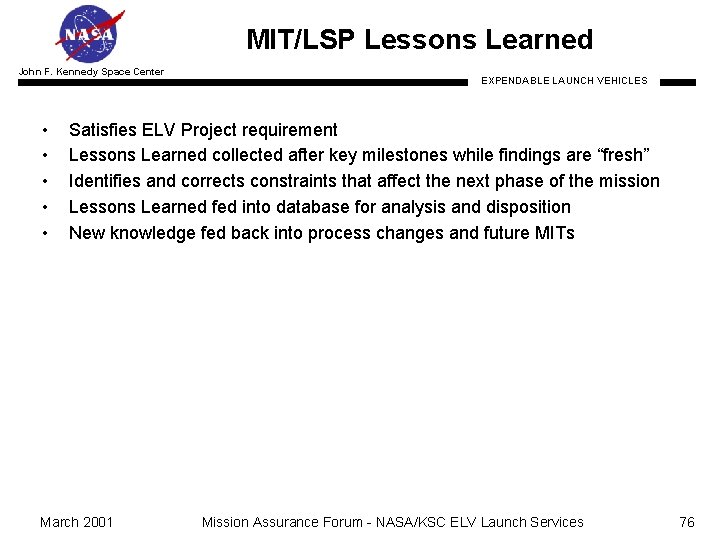 NASA

MIT/LSP Lessons Learned

John F. Kennedy Space Center

EXPENDABLE LAUNCH VEHICLES

• Satisfies ELV Project requirement
• Lessons Learned collected after key milestones while findings are “fresh”
• Identifies and corrects constraints that affect the next phase of the mission
• Lessons Learned fed into database for analysis and disposition
• New knowledge fed back into process changes and future MITs

March 2001

Mission Assurance Forum - NASA/KSC ELV Launch Services

76